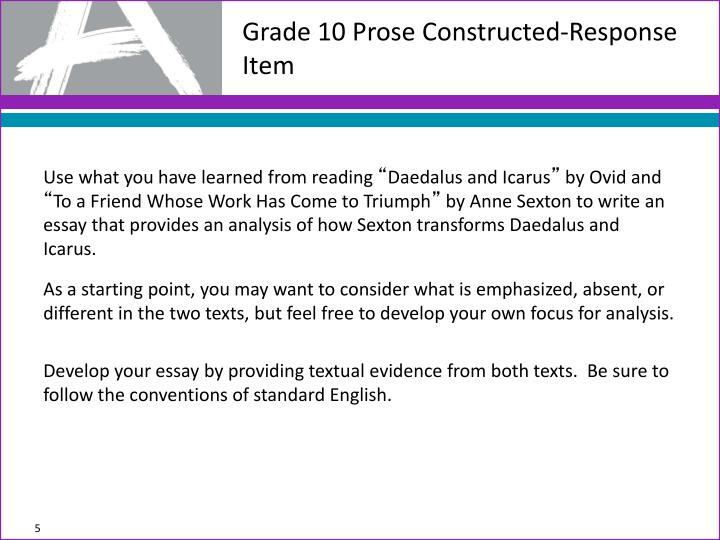 Grade 10 Prose Constructed-Response Item

Use what you have learned from reading “Daedalus and Icarus” by Ovid and “To a Friend Whose Work Has Come to Triumph” by Anne Sexton to write an essay that provides an analysis of how Sexton transforms Daedalus and Icarus.

As a starting point, you may want to consider what is emphasized, absent, or different in the two texts, but feel free to develop your own focus for analysis.

Develop your essay by providing textual evidence from both texts. Be sure to follow the conventions of standard English.

5